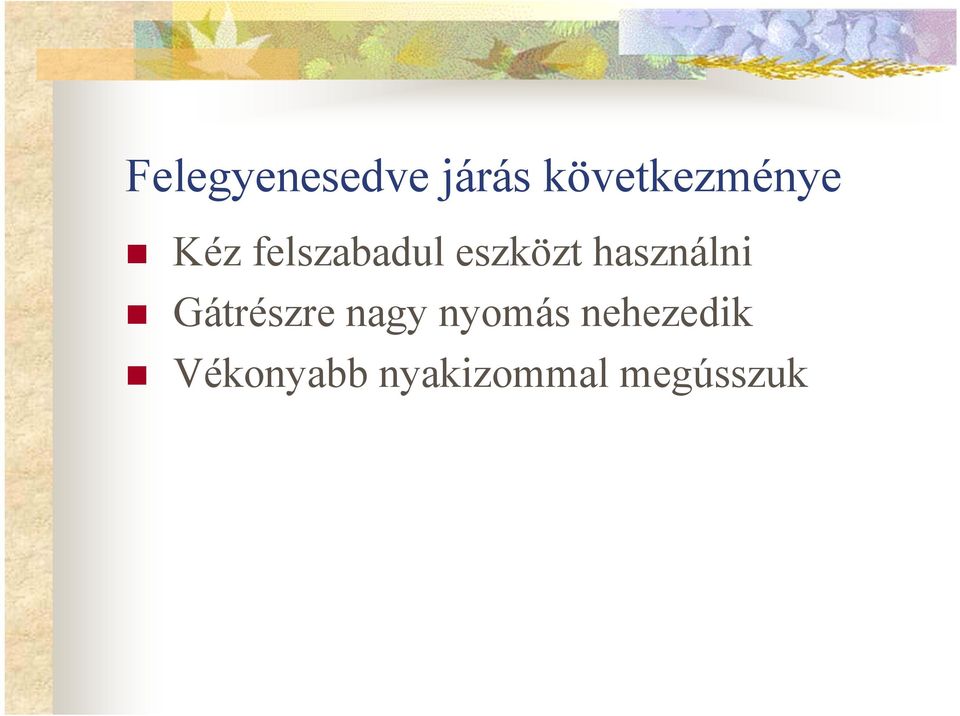 Felegyenesedve járás következménye

Kéz felszabadul eszközt használni

Gátrészre nagy nyomás nehezedik

Vékonyabb nyakizommal megússzuk